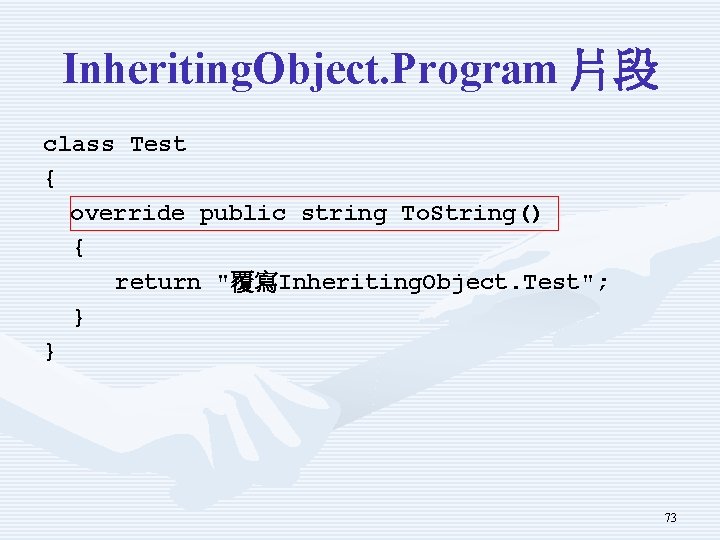 InheritingObject.Program 片段

class Test
{
  override public string ToString()
  {
    return "覆寫InheritingObject.Test";
  }
}

73